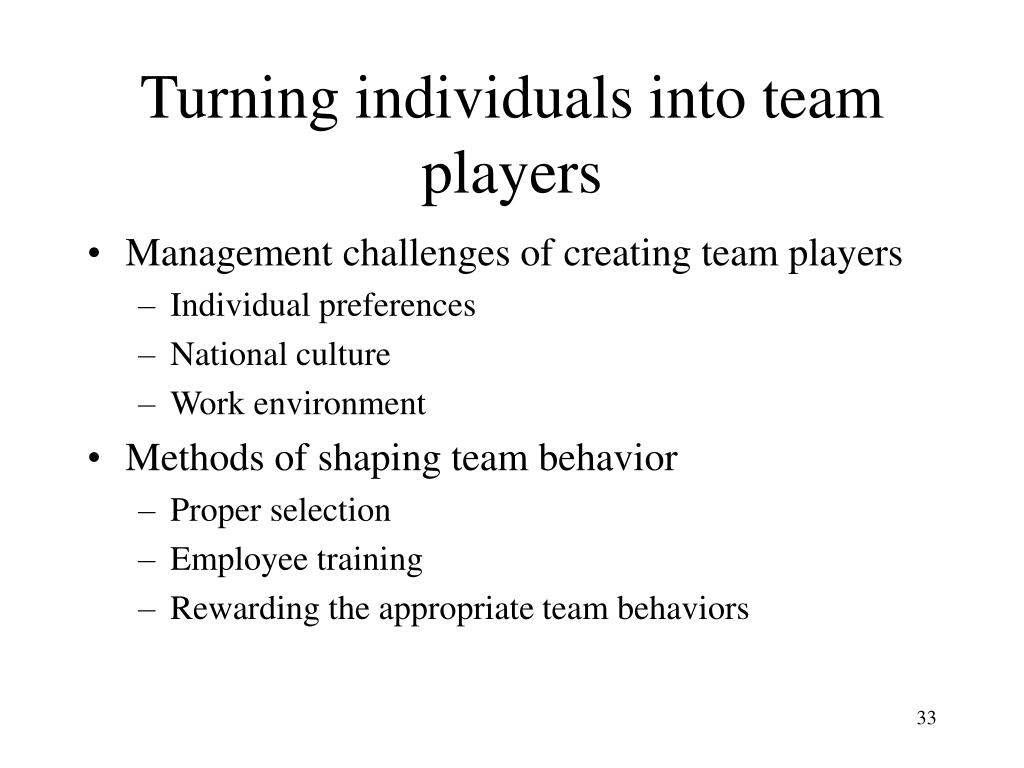 Turning individuals into team players

• Management challenges of creating team players
– Individual preferences
– National culture
– Work environment
• Methods of shaping team behavior
– Proper selection
– Employee training
– Rewarding the appropriate team behaviors

33